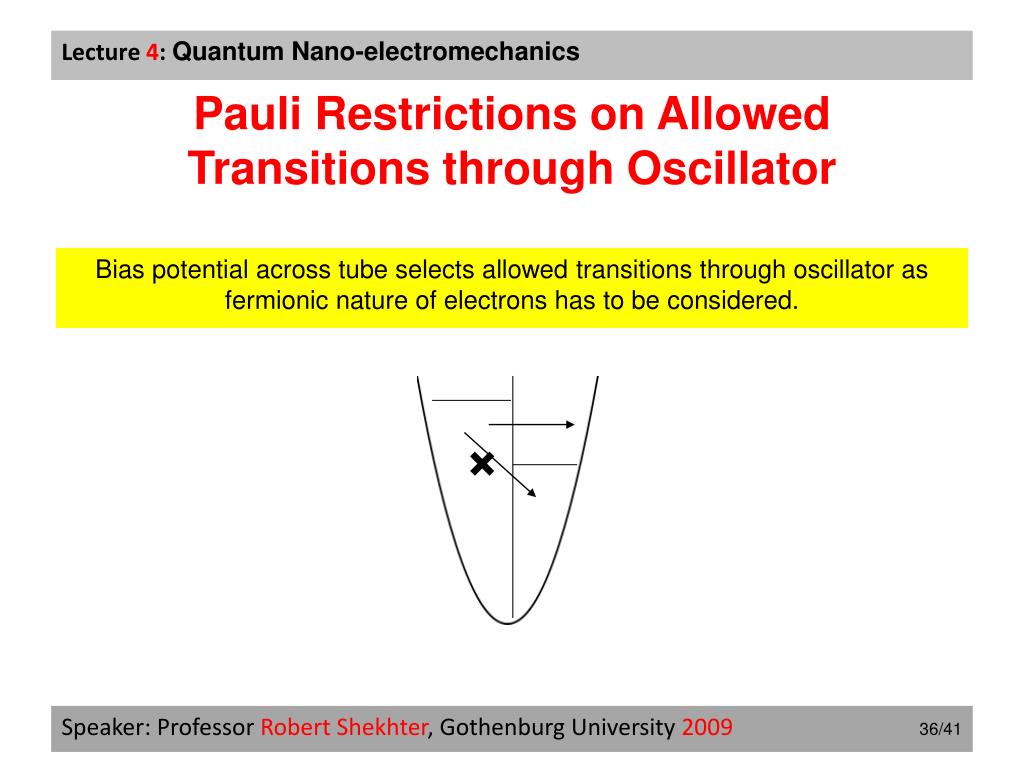 Lecture 4: Quantum Nano-electromechanics

Pauli Restrictions on Allowed Transitions through Oscillator

Bias potential across tube selects allowed transitions through oscillator as fermionic nature of electrons has to be considered.

Speaker: Professor Robert Shekhter, Gothenburg University 2009

36/41